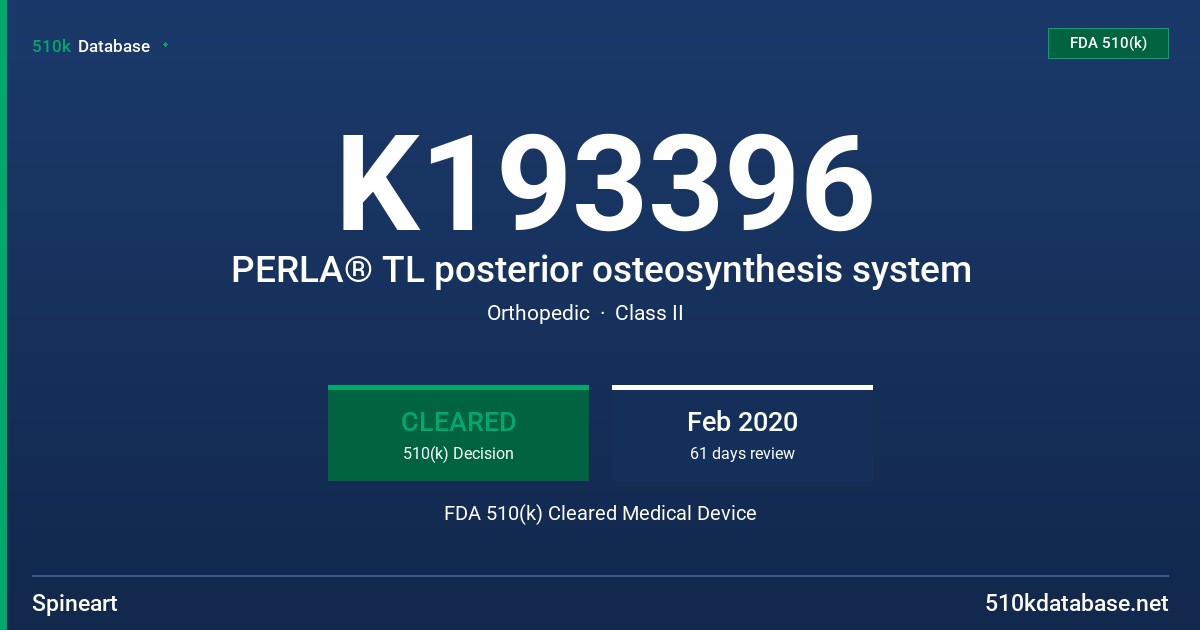 510k Database

FDA 510(k)

K193396

PERLA® TL posterior osteosynthesis system

Orthopedic · Class II

CLEARED
510(k) Decision

Feb 2020
61 days review

FDA 510(k) Cleared Medical Device

Spineart

510kdatabase.net